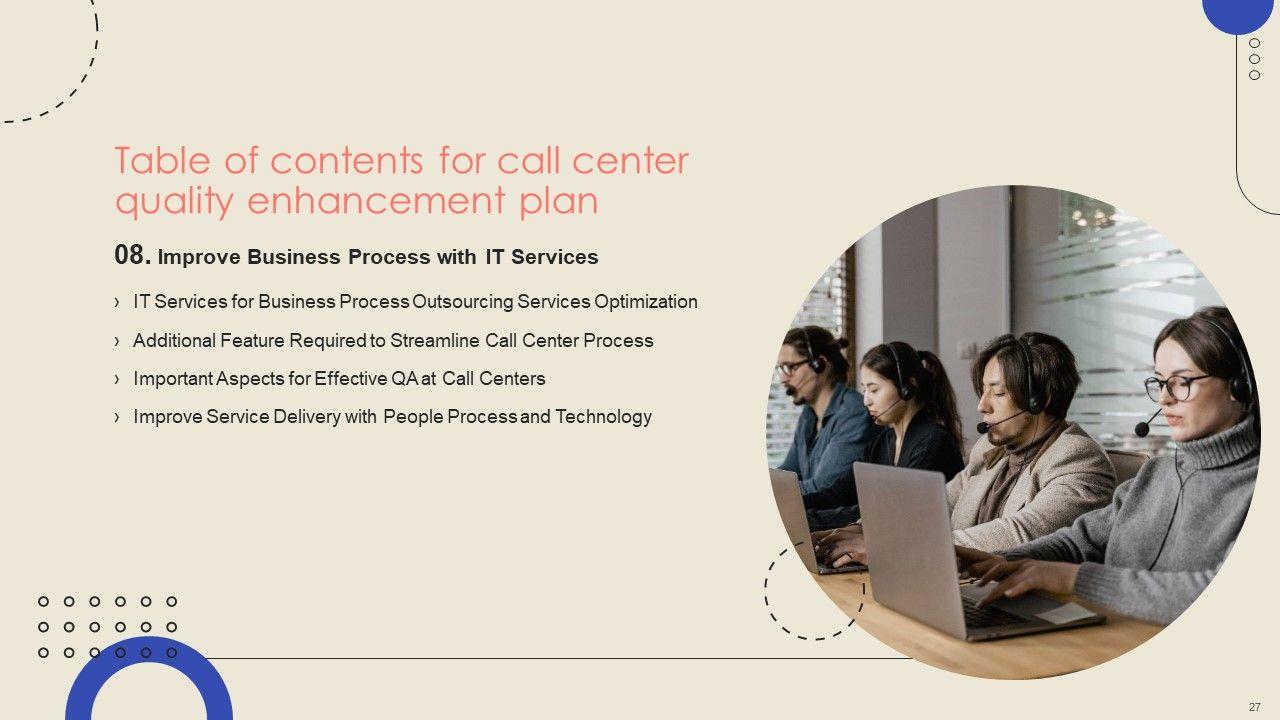 Table of contents for call center quality enhancement plan

08. Improve Business Process with IT Services

› IT Services for Business Process Outsourcing Services Optimization

› Additional Feature Required to Streamline Call Center Process

› Important Aspects for Effective QA at Call Centers

› Improve Service Delivery with People Process and Technology

27